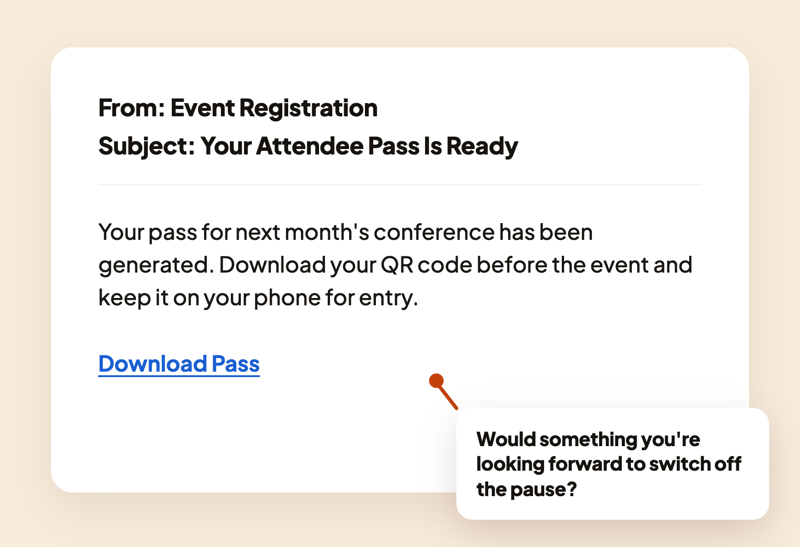 From: Event Registration
Subject: Your Attendee Pass Is Ready

Your pass for next month's conference has been generated. Download your QR code before the event and keep it on your phone for entry.

Download Pass

Would something you're looking forward to switch off the pause?